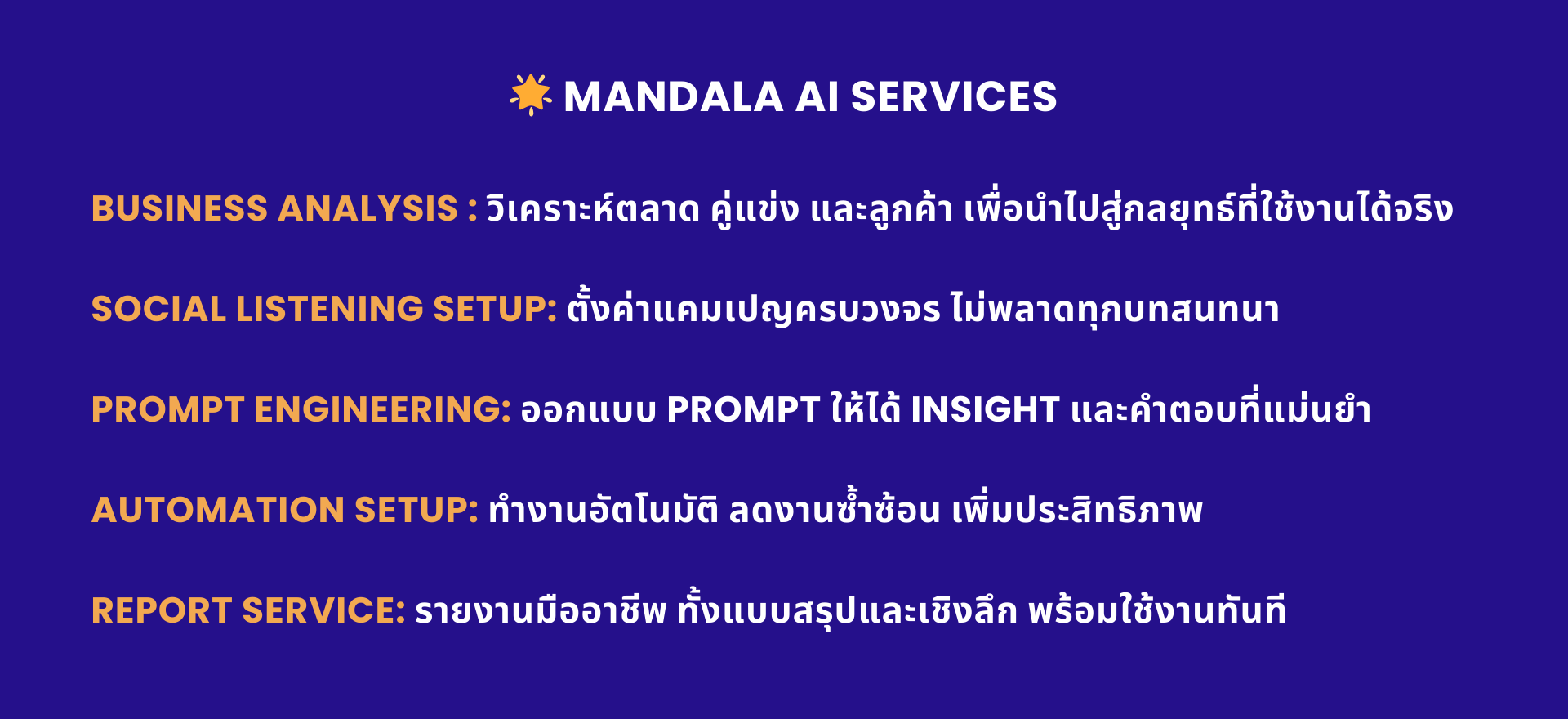 MANDALA AI SERVICES

BUSINESS ANALYSIS : วิเคราะห์ตลาด คู่แข่ง และลูกค้า เพื่อนำไปสู่กลยุทธ์ที่ใช้งานได้จริง

SOCIAL LISTENING SETUP: ตั้งค่าแคมเปญครบวงจร ไม่พลาดทุกบทสนทนา

PROMPT ENGINEERING: ออกแบบ PROMPT ให้ได้ INSIGHT และคำตอบที่แม่นยำ

AUTOMATION SETUP: ทำงานอัตโนมัติ ลดงานซ้ำซ้อน เพิ่มประสิทธิภาพ

REPORT SERVICE: รายงานมืออาชีพ ทั้งแบบสรุปและเชิงลึก พร้อมใช้งานทันที